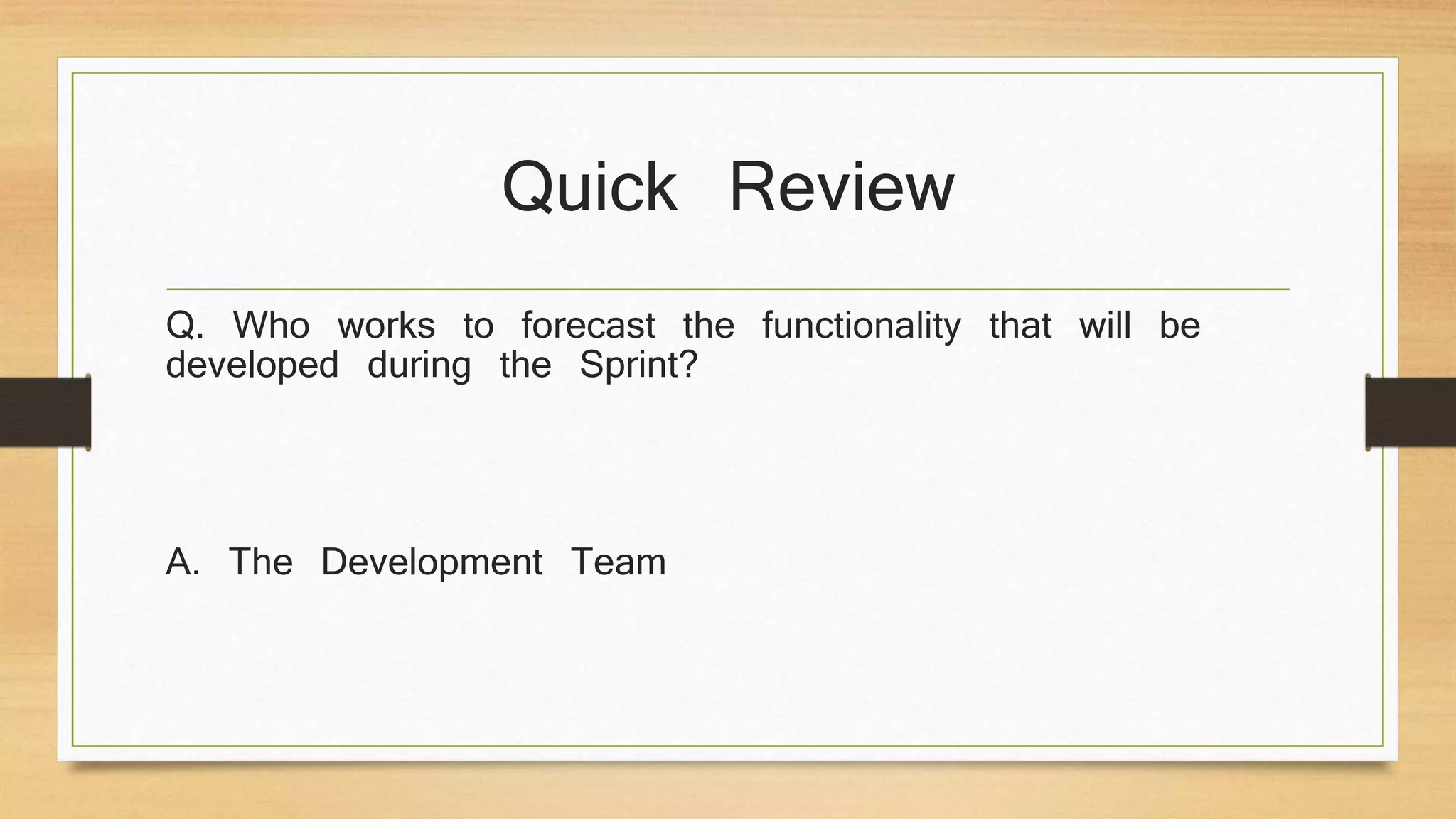 Quick Review

Q. Who works to forecast the functionality that will be developed during the Sprint?

A. The Development Team